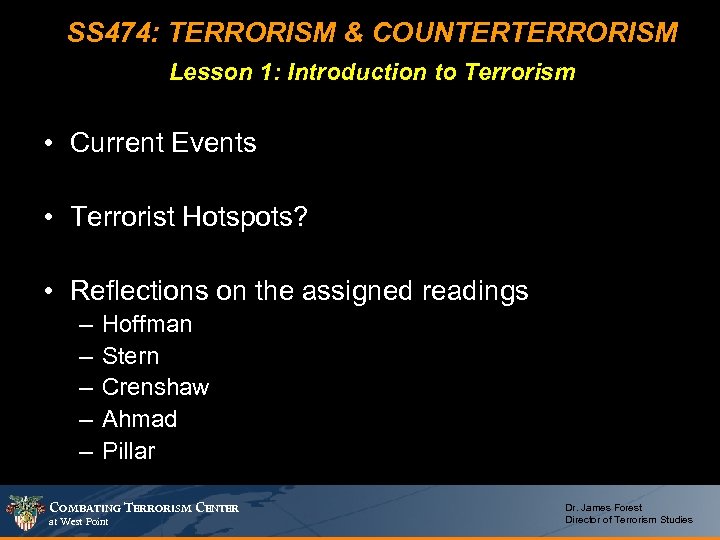 SS474: TERRORISM & COUNTERTERRORISM
Lesson 1: Introduction to Terrorism

• Current Events

• Terrorist Hotspots?

• Reflections on the assigned readings
– Hoffman
– Stern
– Crenshaw
– Ahmad
– Pillar

COMBATING TERRORISM CENTER
at West Point

Dr. James Forest
Director of Terrorism Studies